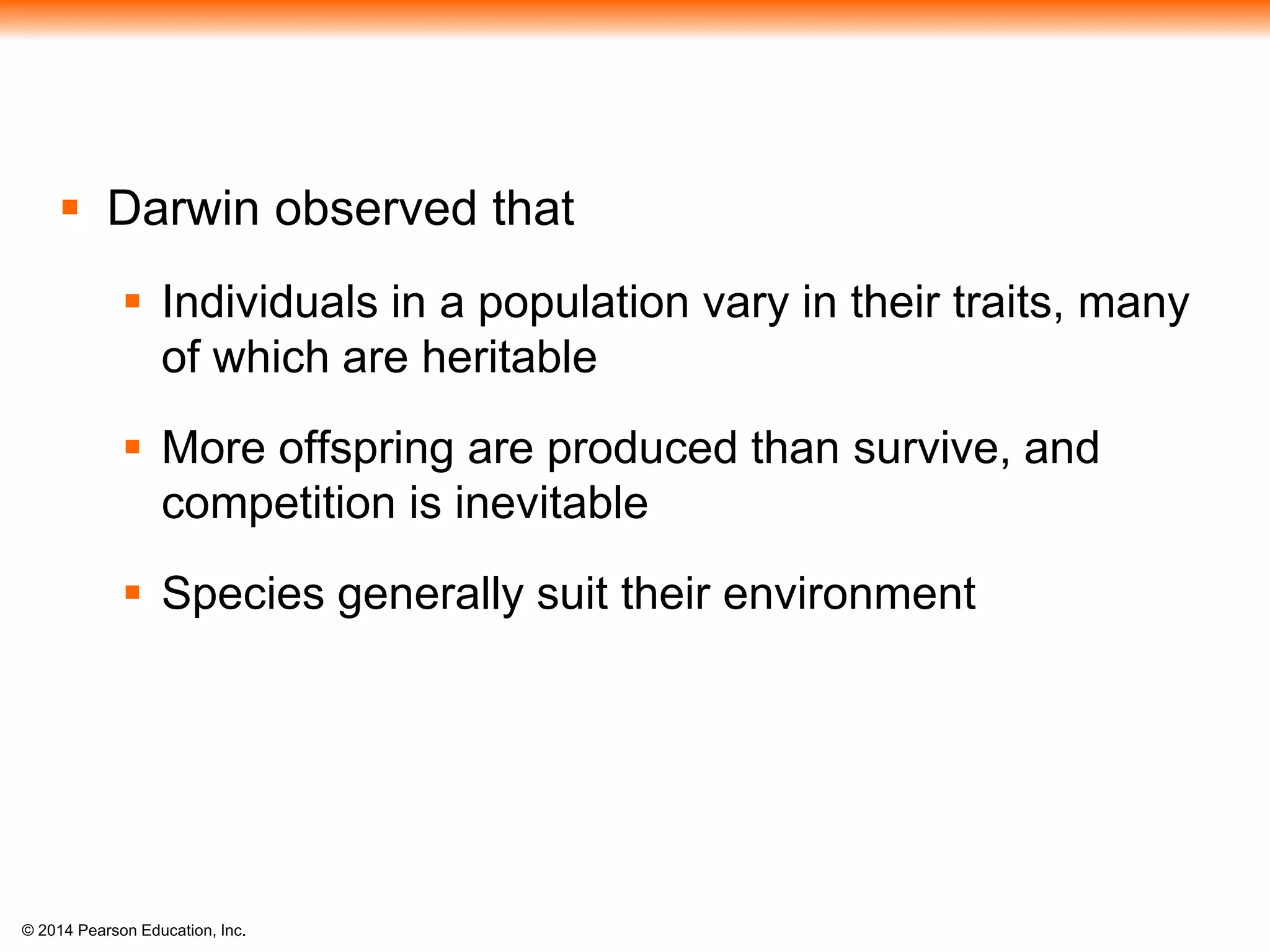 ▪ Darwin observed that

▪ Individuals in a population vary in their traits, many of which are heritable

▪ More offspring are produced than survive, and competition is inevitable

▪ Species generally suit their environment

© 2014 Pearson Education, Inc.